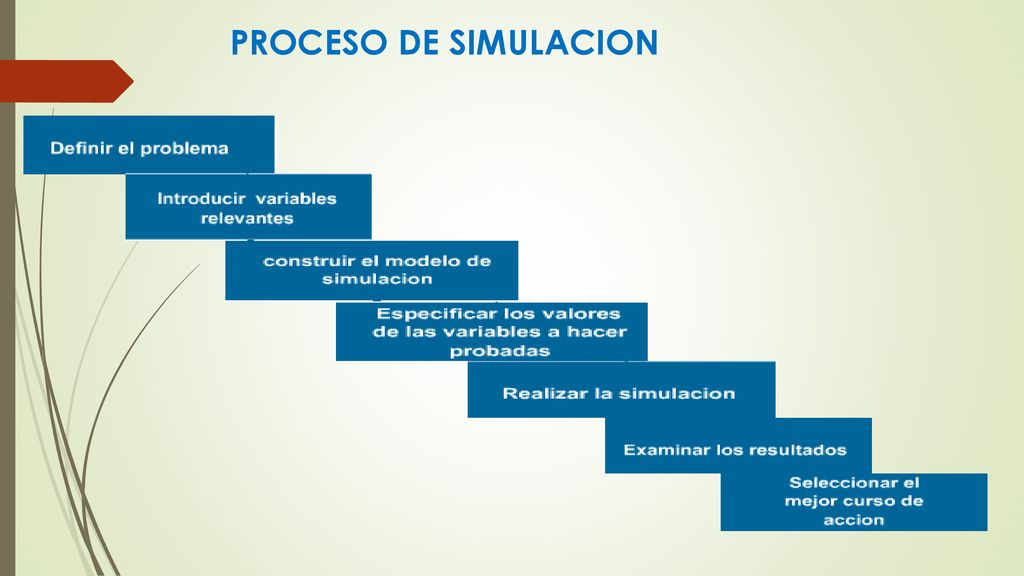 PROCESO DE SIMULACION

Definir el problema

Introducir variables relevantes

construir el modelo de simulacion

Especificar los valores de las variables a hacer probadas

Realizar la simulacion

Examinar los resultados

Seleccionar el mejor curso de accion